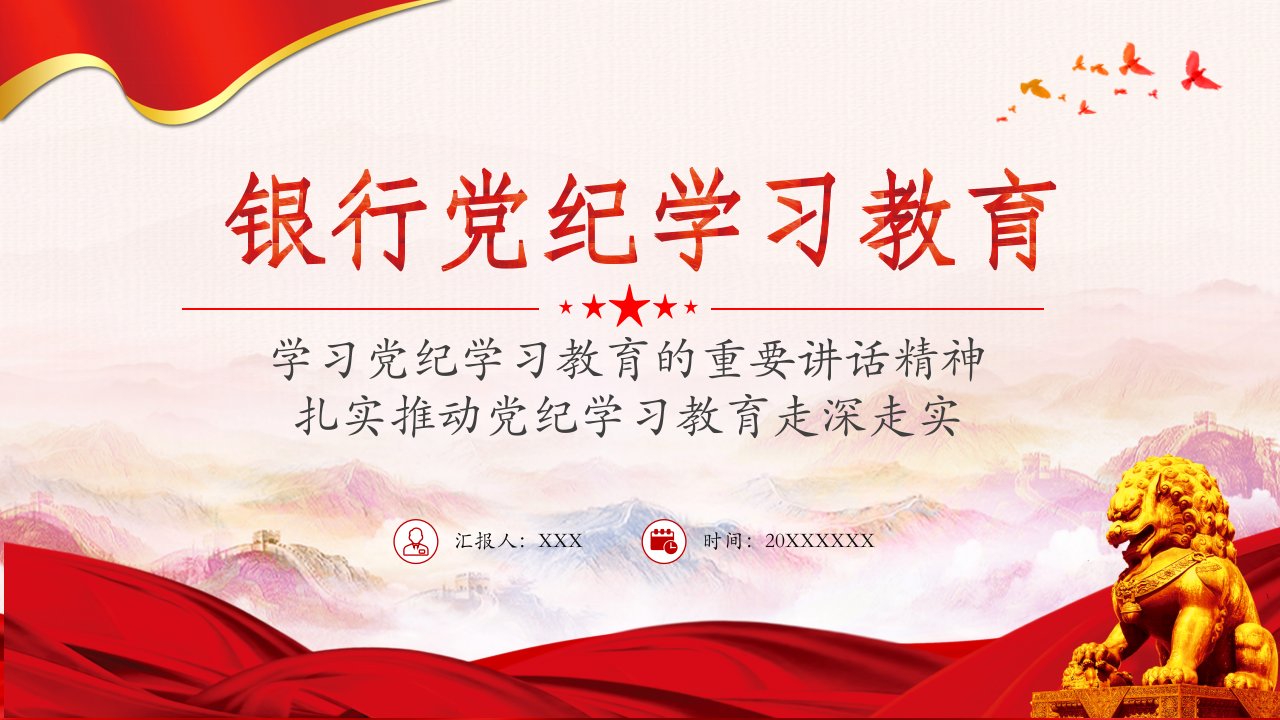 银行党纪学习教育

学习党纪学习教育的重要讲话精神
扎实推动党纪学习教育走深走实

汇报人：XXX

时间：20XXXXXX